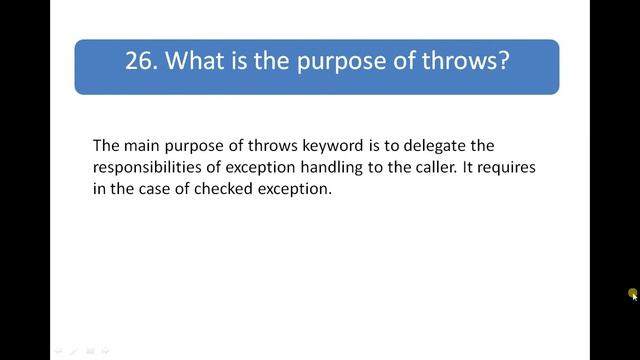 26. What is the purpose of throws?

The main purpose of throws keyword is to delegate the responsibilities of exception handling to the caller. It requires in the case of checked exception.